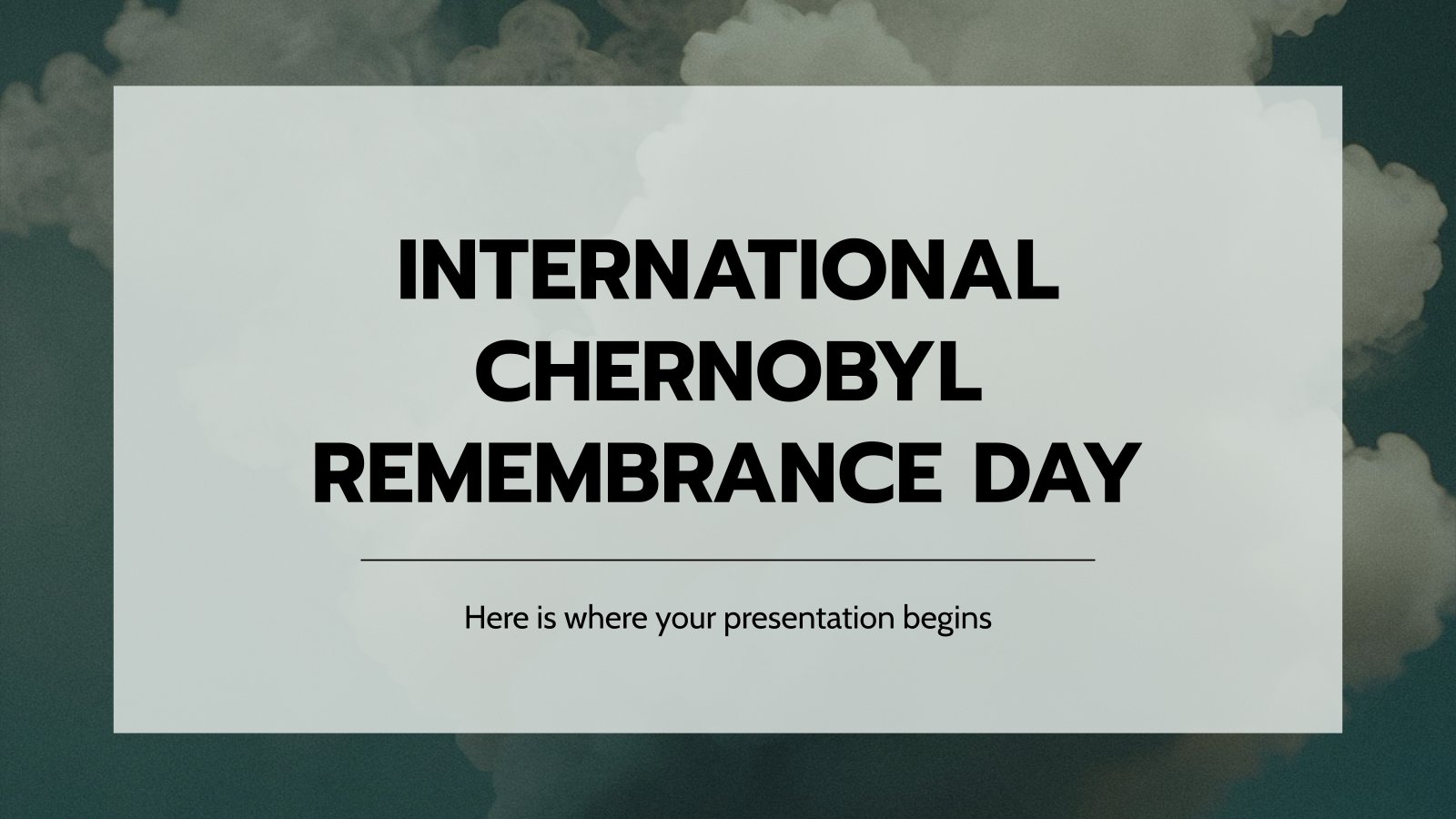 INTERNATIONAL CHERNOBYL REMEMBRANCE DAY

Here is where your presentation begins